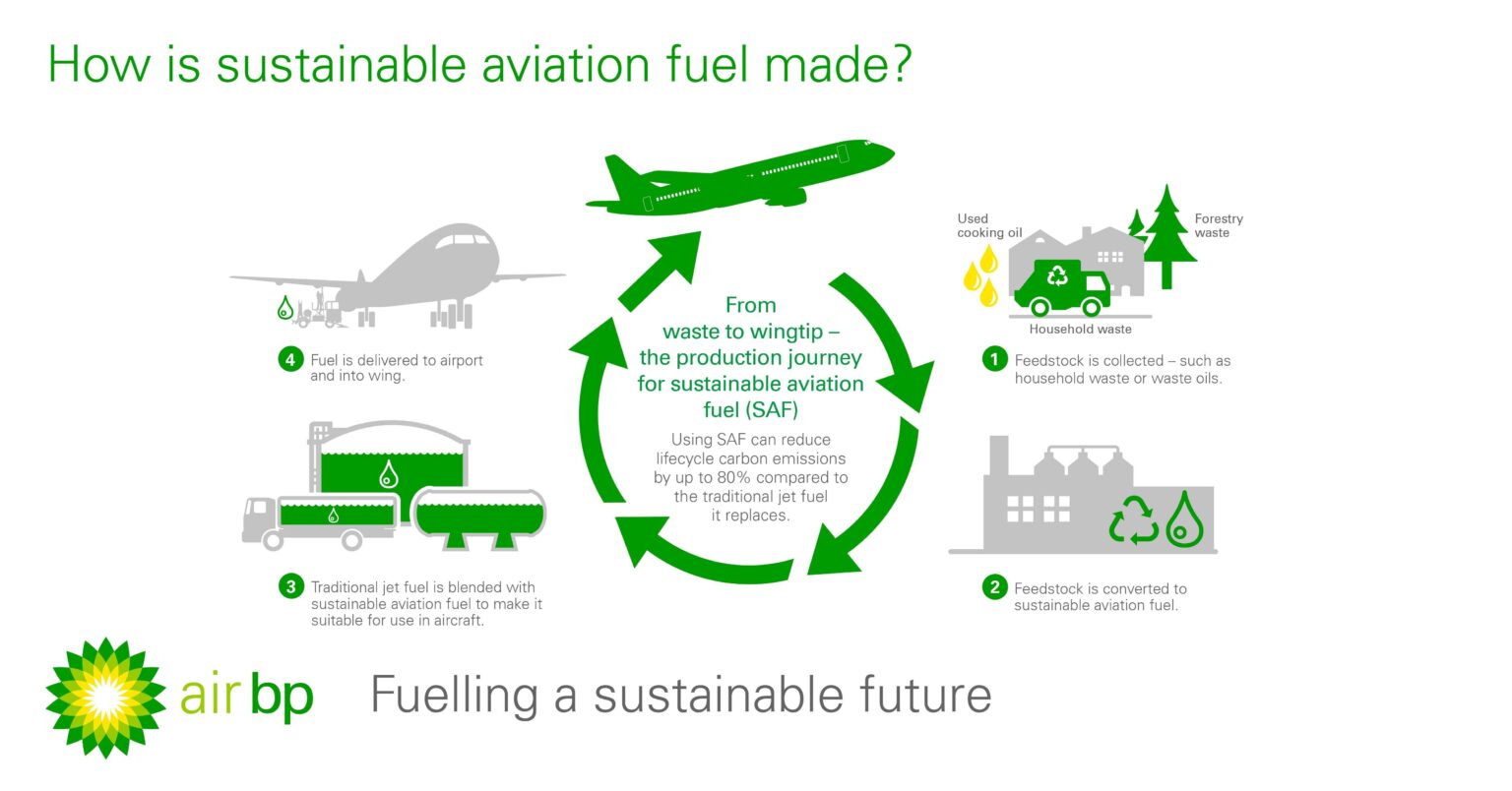 How is sustainable aviation fuel made?

From waste to wingtip – the production journey for sustainable aviation fuel (SAF)

Using SAF can reduce lifecycle carbon emissions by up to 80% compared to the traditional jet fuel it replaces.

Used cooking oil

Forestry waste

Household waste

1 Feedstock is collected – such as household waste or waste oils.

2 Feedstock is converted to sustainable aviation fuel.

3 Traditional jet fuel is blended with sustainable aviation fuel to make it suitable for use in aircraft.

4 Fuel is delivered to airport and into wing.

air bp

Fuelling a sustainable future